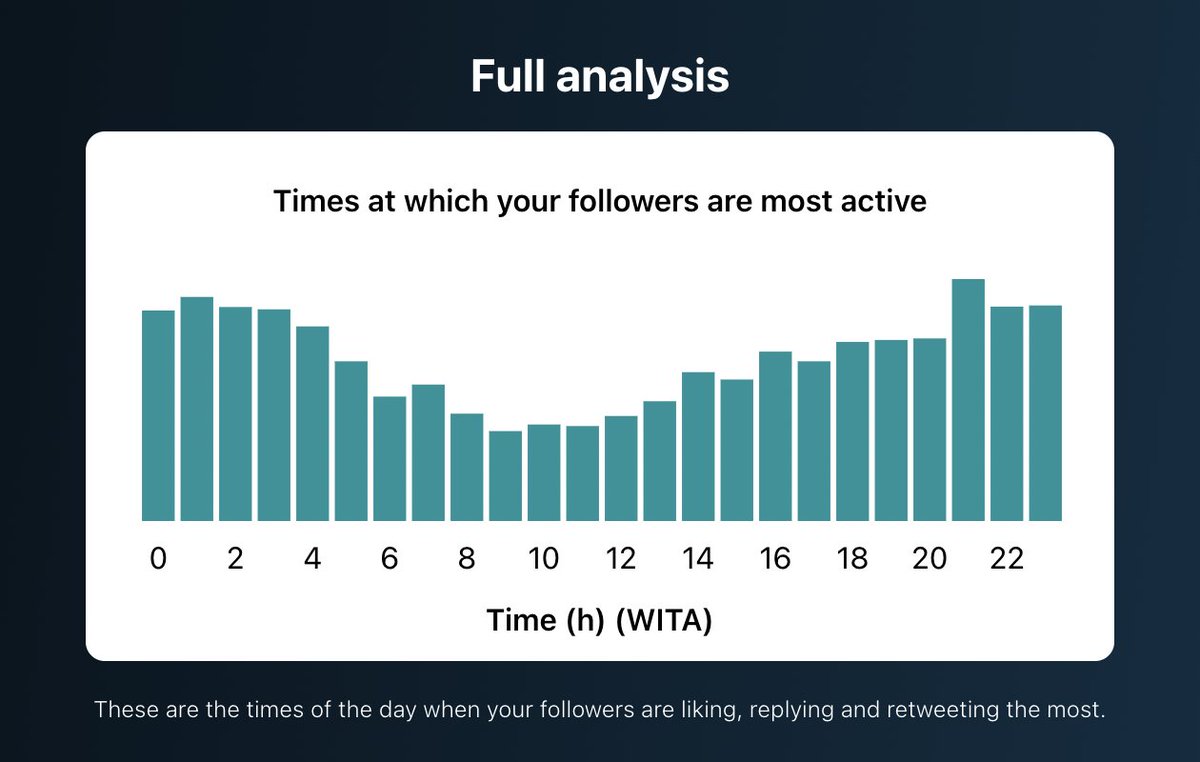 Full analysis

Times at which your followers are most active

0 2 4 6 8 10 12 14 16 18 20 22

Time (h) (WITA)

These are the times of the day when your followers are liking, replying and retweeting the most.